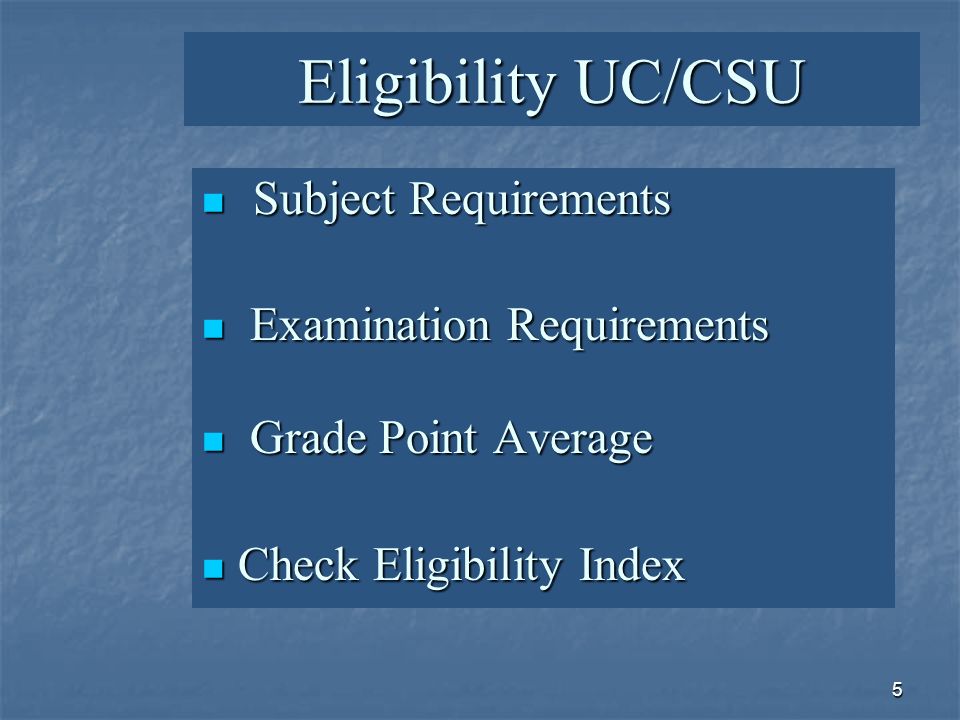 Eligibility UC/CSU

- Subject Requirements

- Examination Requirements

- Grade Point Average

- Check Eligibility Index

5